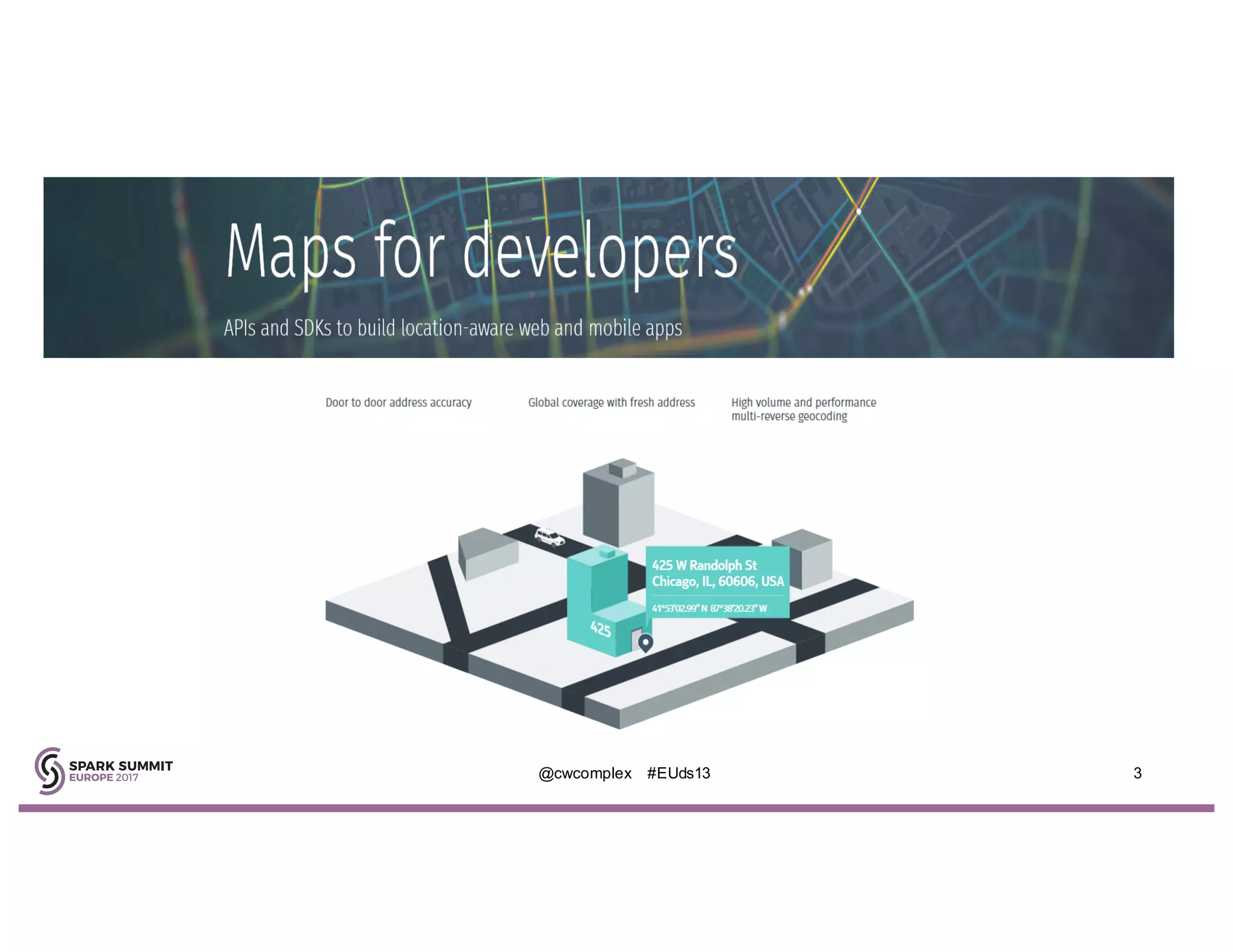 Maps for developers

APIs and SDKs to build location-aware web and mobile apps

Door to door address accuracy

Global coverage with fresh address

High volume and performance multi-reverse geocoding

425 W Randolph St
Chicago, IL, 60606, USA

41°53'02.99" N 87°38'20.23" W

425

SPARK SUMMIT
EUROPE 2017

@cwcomplex #EUds13

3